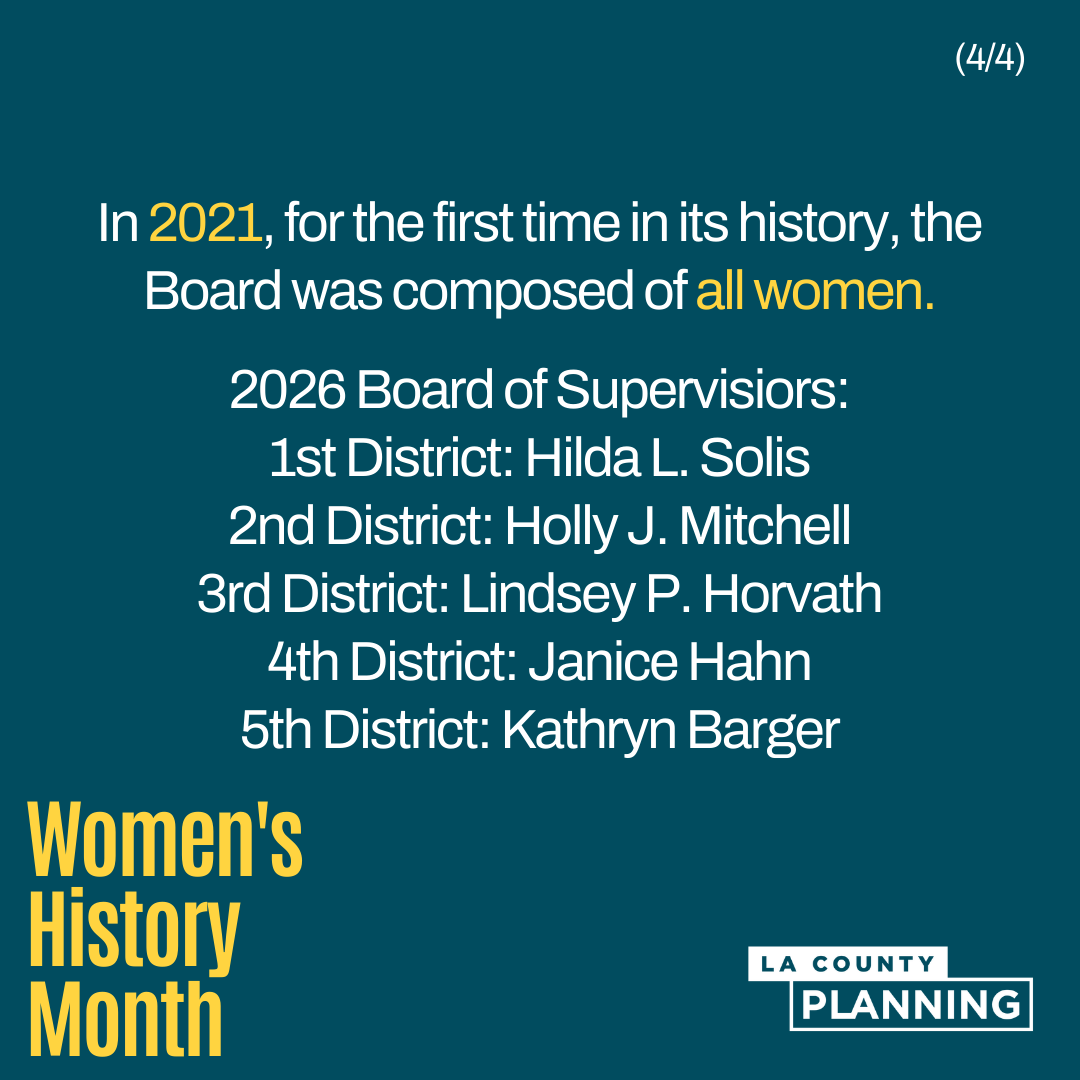 (4/4)

In 2021, for the first time in its history, the Board was composed of all women.

2026 Board of Supervisiors:
1st District: Hilda L. Solis
2nd District: Holly J. Mitchell
3rd District: Lindsey P. Horvath
4th District: Janice Hahn
5th District: Kathryn Barger

Women's History Month

LA COUNTY PLANNING